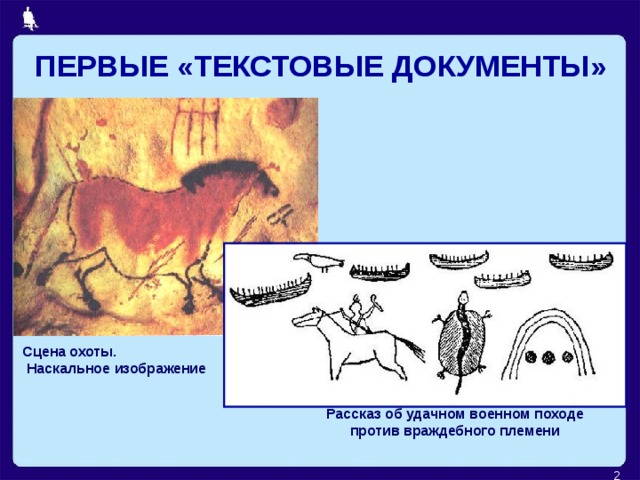 ПЕРВЫЕ «ТЕКСТОВЫЕ ДОКУМЕНТЫ»

Сцена охоты.
Наскальное изображение

Рассказ об удачном военном походе против враждебного племени

2